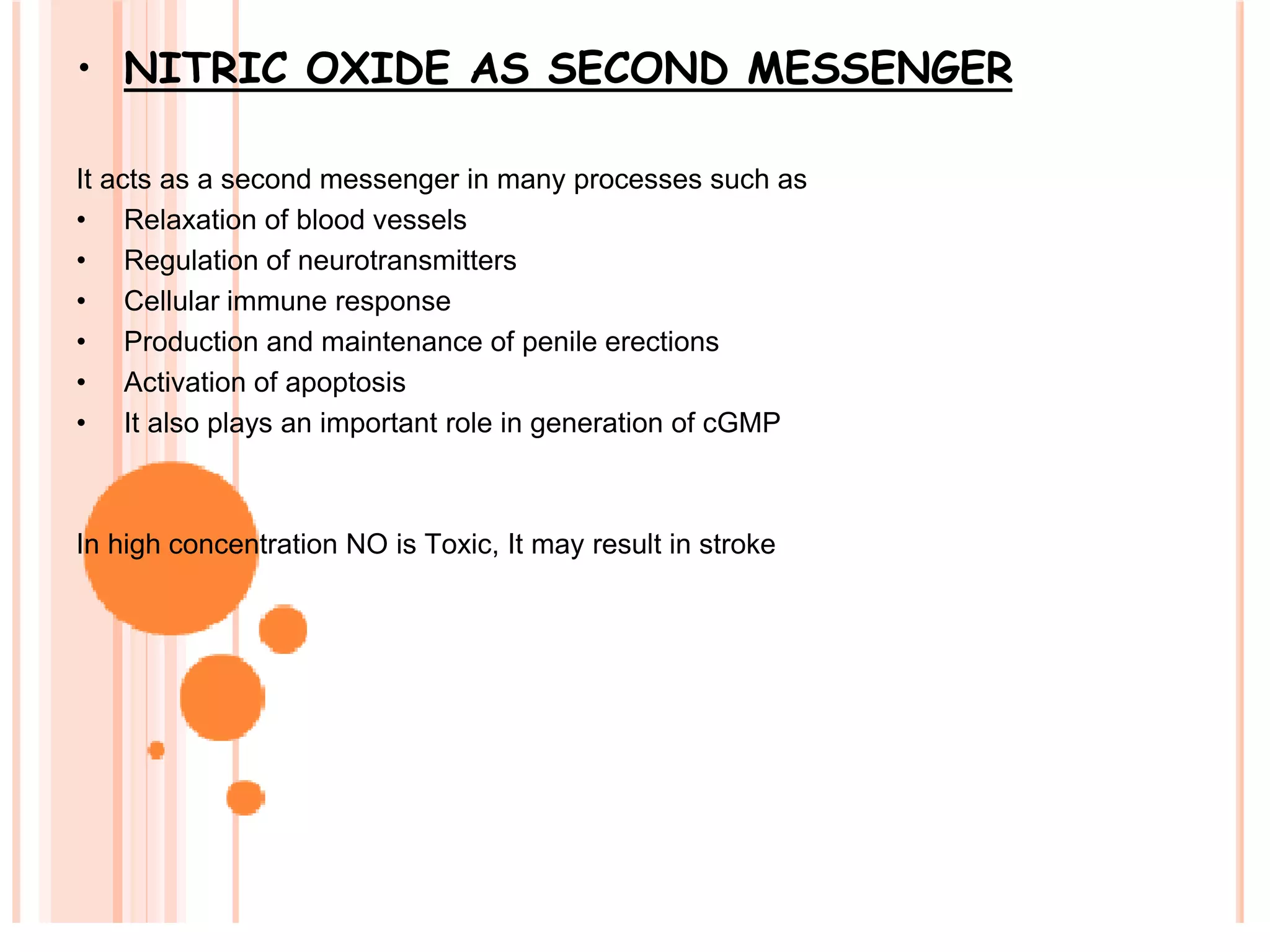 • NITRIC OXIDE AS SECOND MESSENGER

It acts as a second messenger in many processes such as
• Relaxation of blood vessels
• Regulation of neurotransmitters
• Cellular immune response
• Production and maintenance of penile erections
• Activation of apoptosis
• It also plays an important role in generation of cGMP

In high concentration NO is Toxic, It may result in stroke